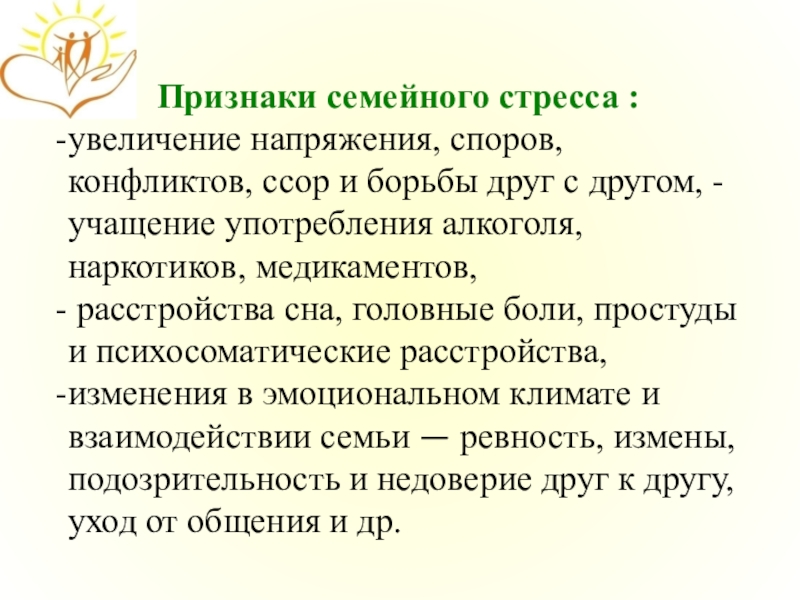 Признаки семейного стресса :

-увеличение напряжения, споров, конфликтов, ссор и борьбы друг с другом, - учащение употребления алкоголя, наркотиков, медикаментов,

- расстройства сна, головные боли, простуды и психосоматические расстройства,

-изменения в эмоциональном климате и взаимодействии семьи — ревность, измены, подозрительность и недоверие друг к другу, уход от общения и др.